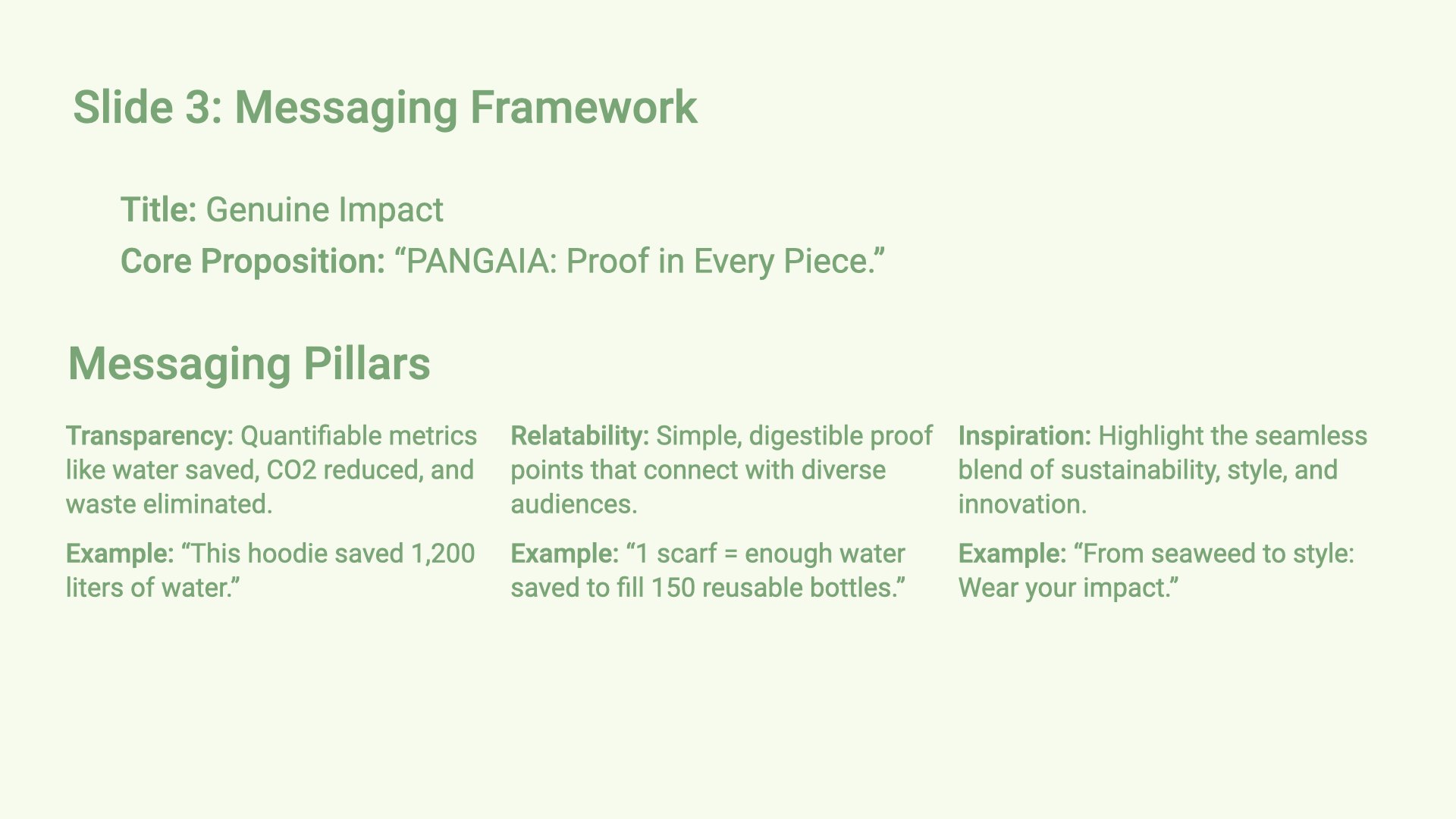 Slide 3: Messaging Framework

Title: Genuine Impact

Core Proposition: “PANGAIA: Proof in Every Piece.”

Messaging Pillars

Transparency: Quantifiable metrics like water saved, CO2 reduced, and waste eliminated.

Example: “This hoodie saved 1,200 liters of water.”

Relatability: Simple, digestible proof points that connect with diverse audiences.

Example: “1 scarf = enough water saved to fill 150 reusable bottles.”

Inspiration: Highlight the seamless blend of sustainability, style, and innovation.

Example: “From seaweed to style: Wear your impact.”